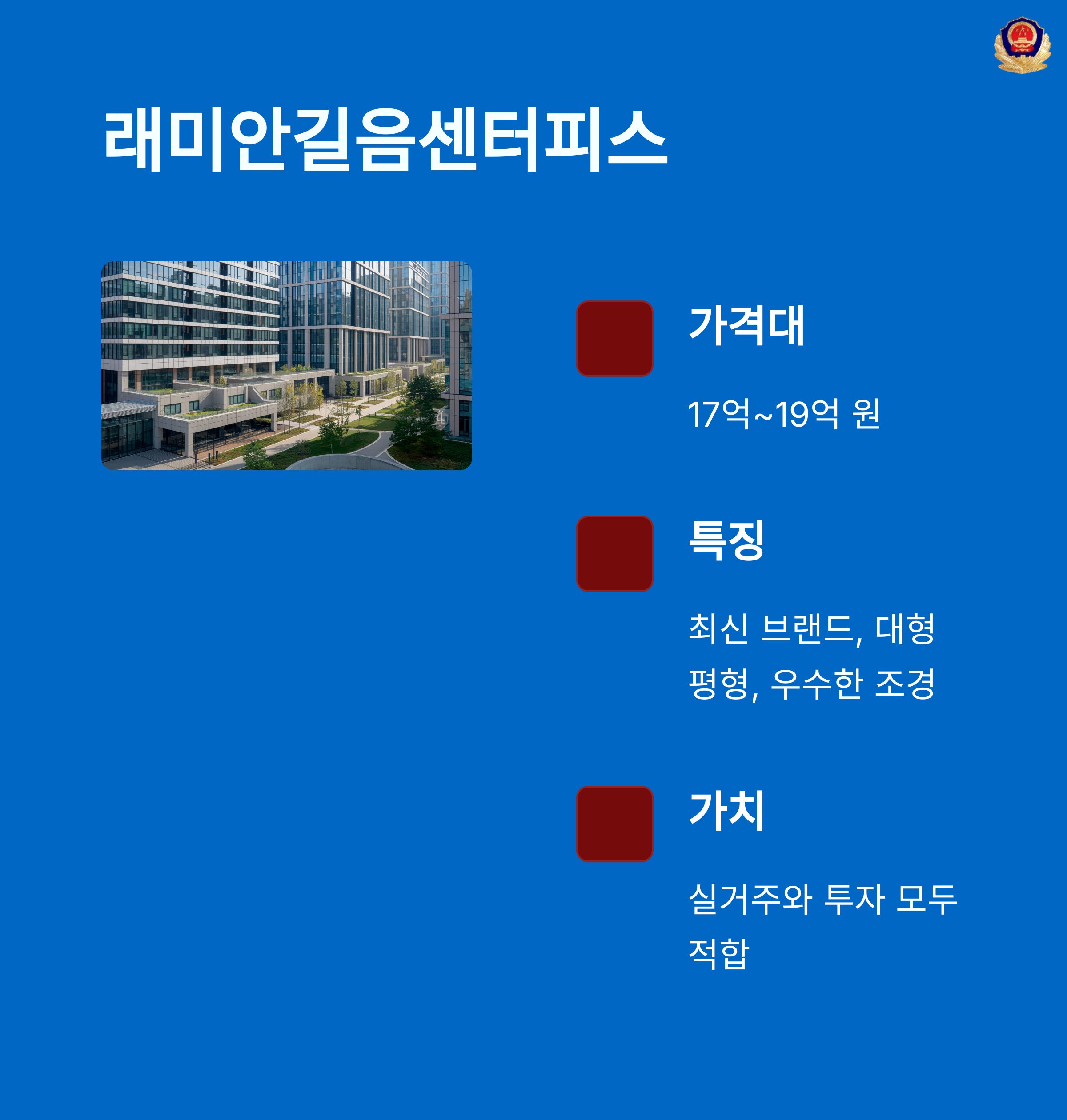 래미안길음센터피스

가격대

17억~19억 원

특징

최신 브랜드, 대형 평형, 우수한 조경

가치

실거주와 투자 모두 적합